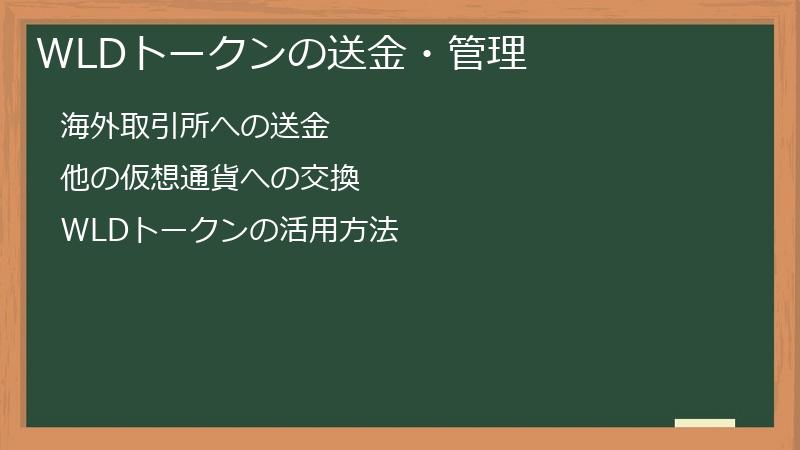 WLDトークンの送金・管理

海外取引所への送金

他の仮想通貨への交換

WLDトークンの活用方法